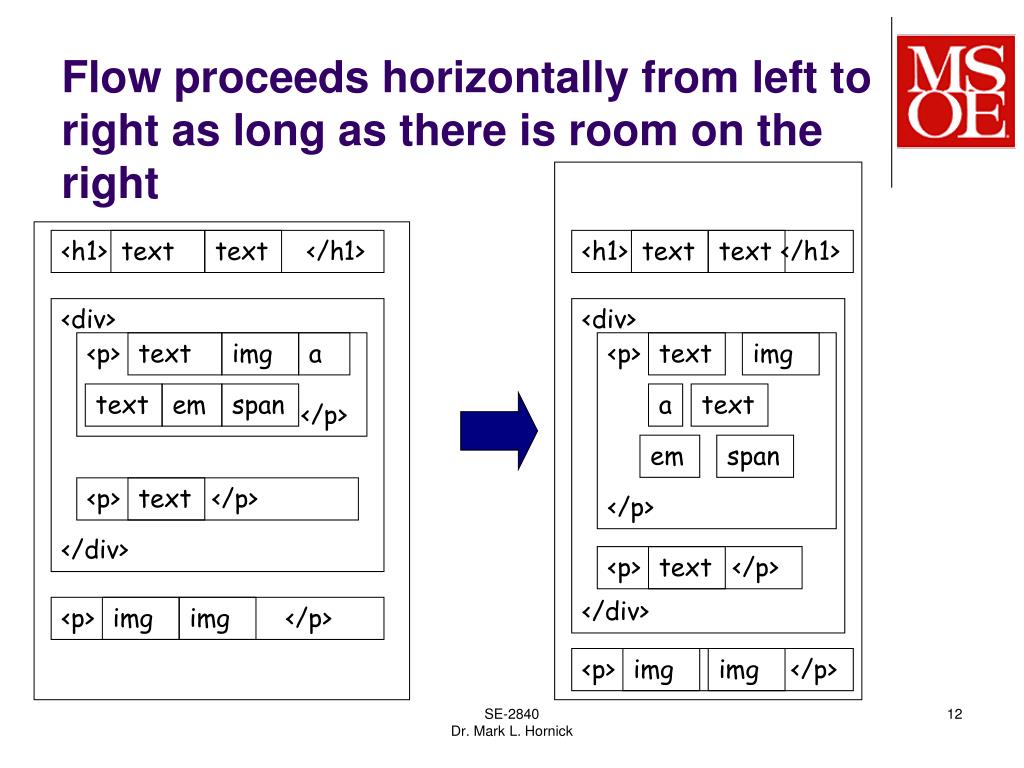 Flow proceeds horizontally from left to right as long as there is room on the right

MSOE

<h1> text text </h1>

<div>
<p> text img a
text em span </p>

<p> text </p>
</div>

<p> img img </p>

<h1> text text </h1>

<div>
<p> text img
a text
em span
</p>

<p> text </p>
</div>

<p> img img </p>

SE-2840
Dr. Mark L. Hornick

12